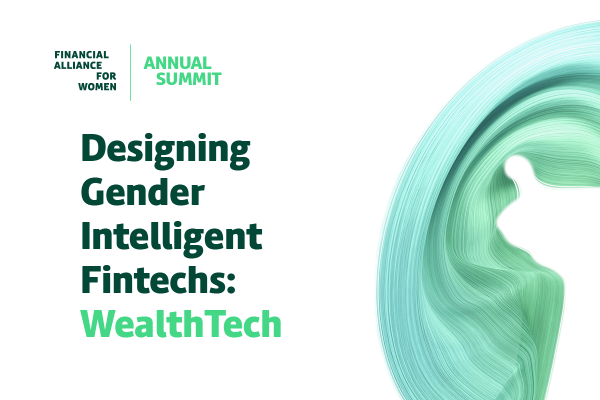 FINANCIAL
ALLIANCE
FOR
WOMEN

ANNUAL
SUMMIT

Designing Gender Intelligent Fintechs: WealthTech